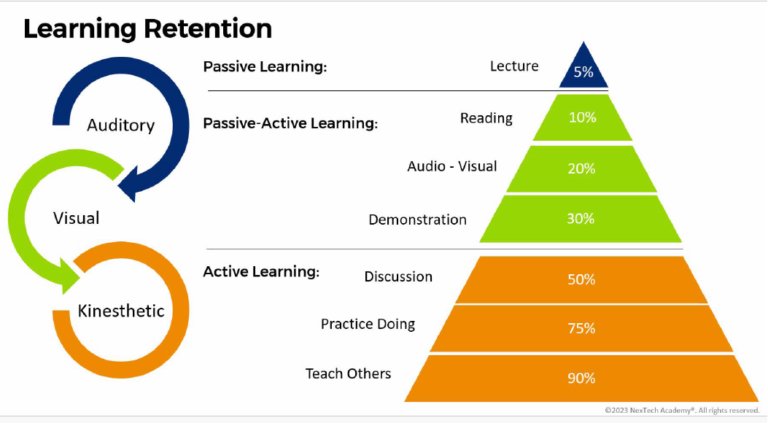 Learning Retention

Auditory

Visual

Kinesthetic

Passive Learning:

Lecture 5%

Passive-Active Learning:

Reading 10%

Audio - Visual 20%

Demonstration 30%

Active Learning:

Discussion 50%

Practice Doing 75%

Teach Others 90%

©2023 NexTech Academy®. All rights reserved.